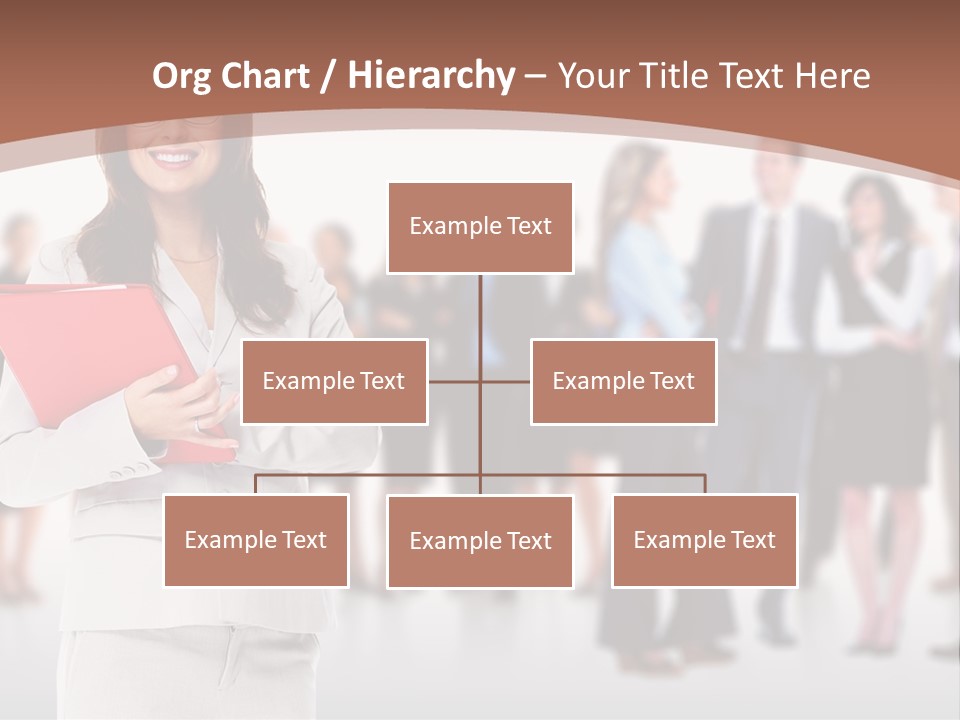 Org Chart / Hierarchy – Your Title Text Here

Example Text

Example Text

Example Text

Example Text

Example Text

Example Text